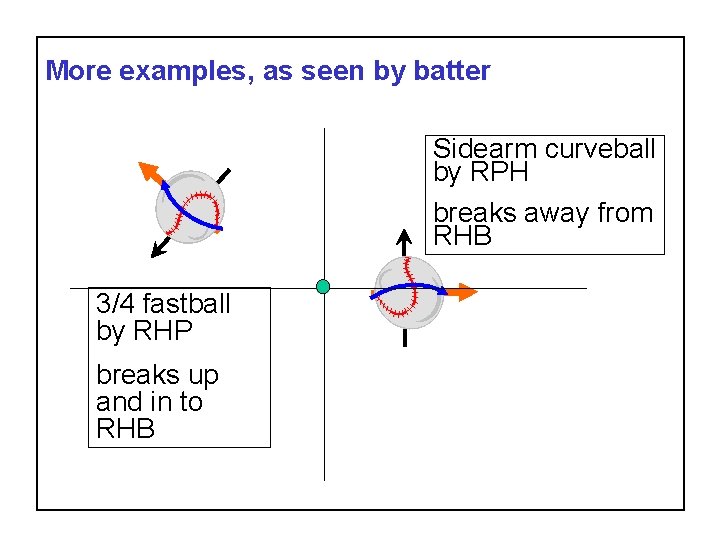 More examples, as seen by batter

Sidearm curveball by RPH

breaks away from RHB

3/4 fastball by RHP

breaks up and in to RHB